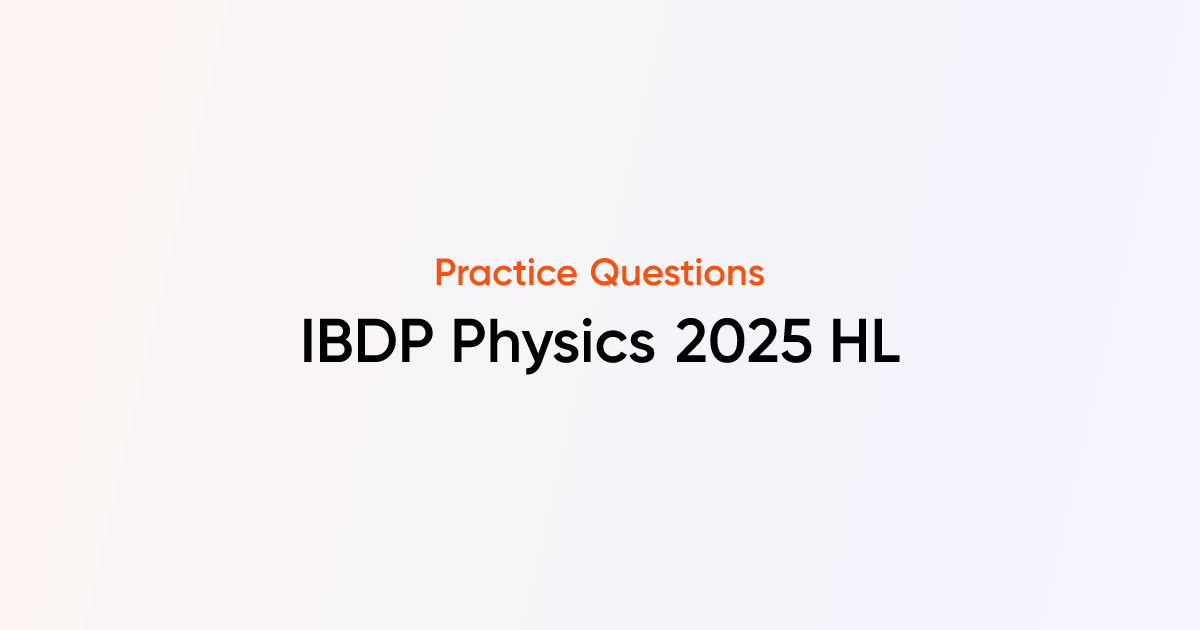 Practice Questions

IBDP Physics 2025 HL